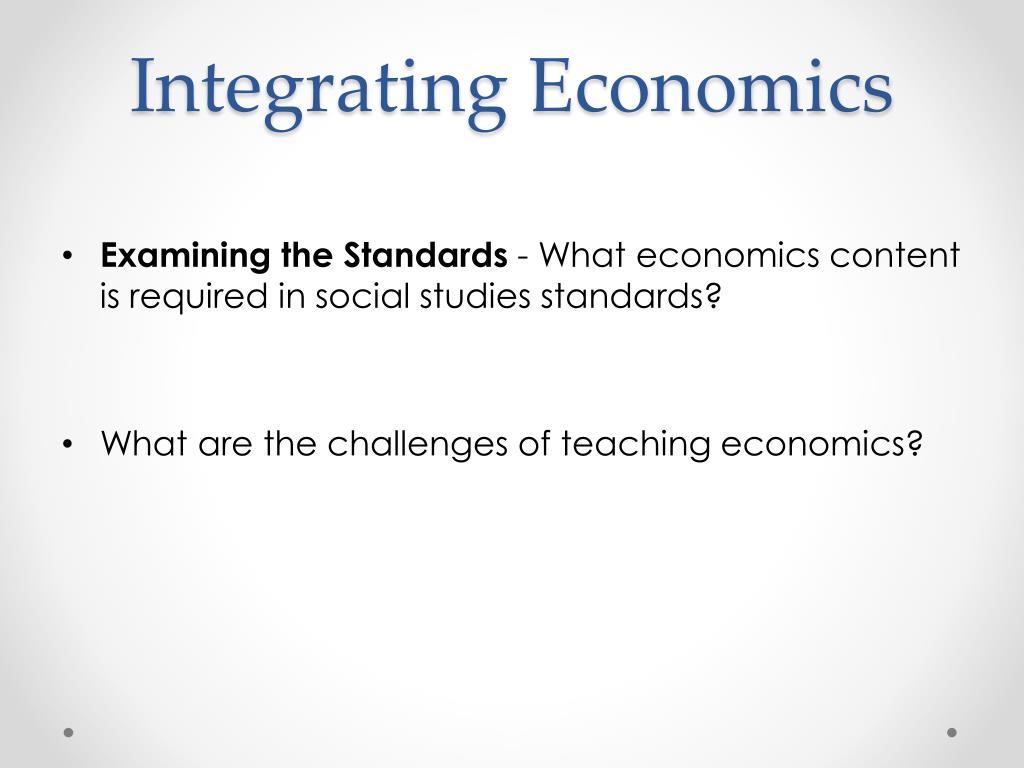 Integrating Economics

• Examining the Standards - What economics content is required in social studies standards?

• What are the challenges of teaching economics?